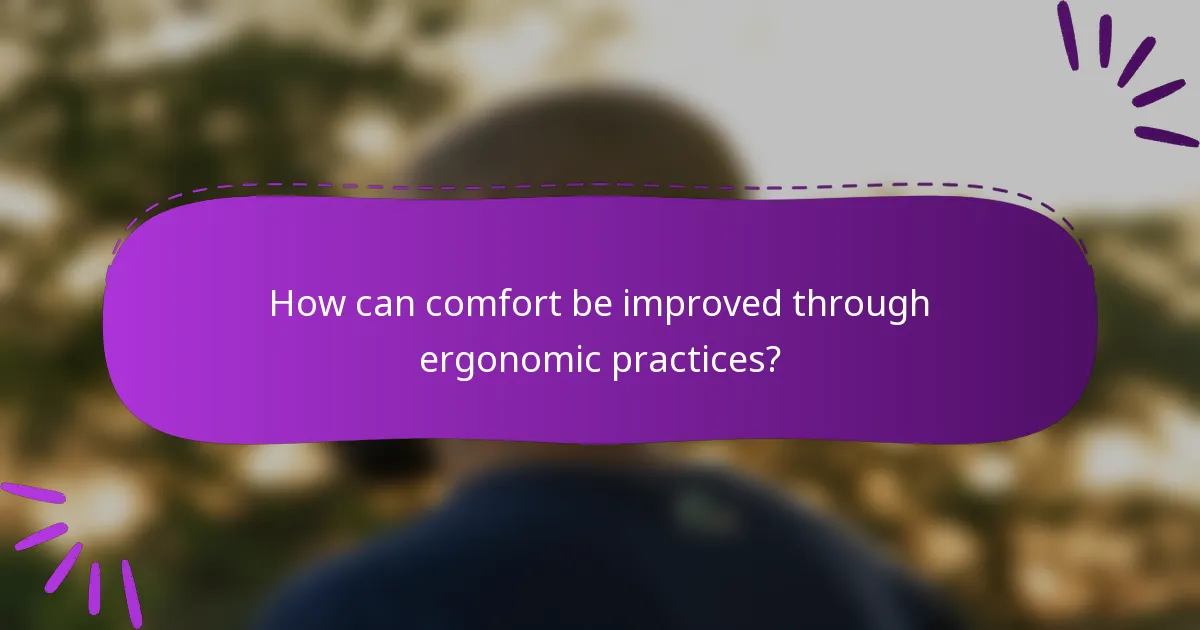 How can comfort be improved through ergonomic practices?